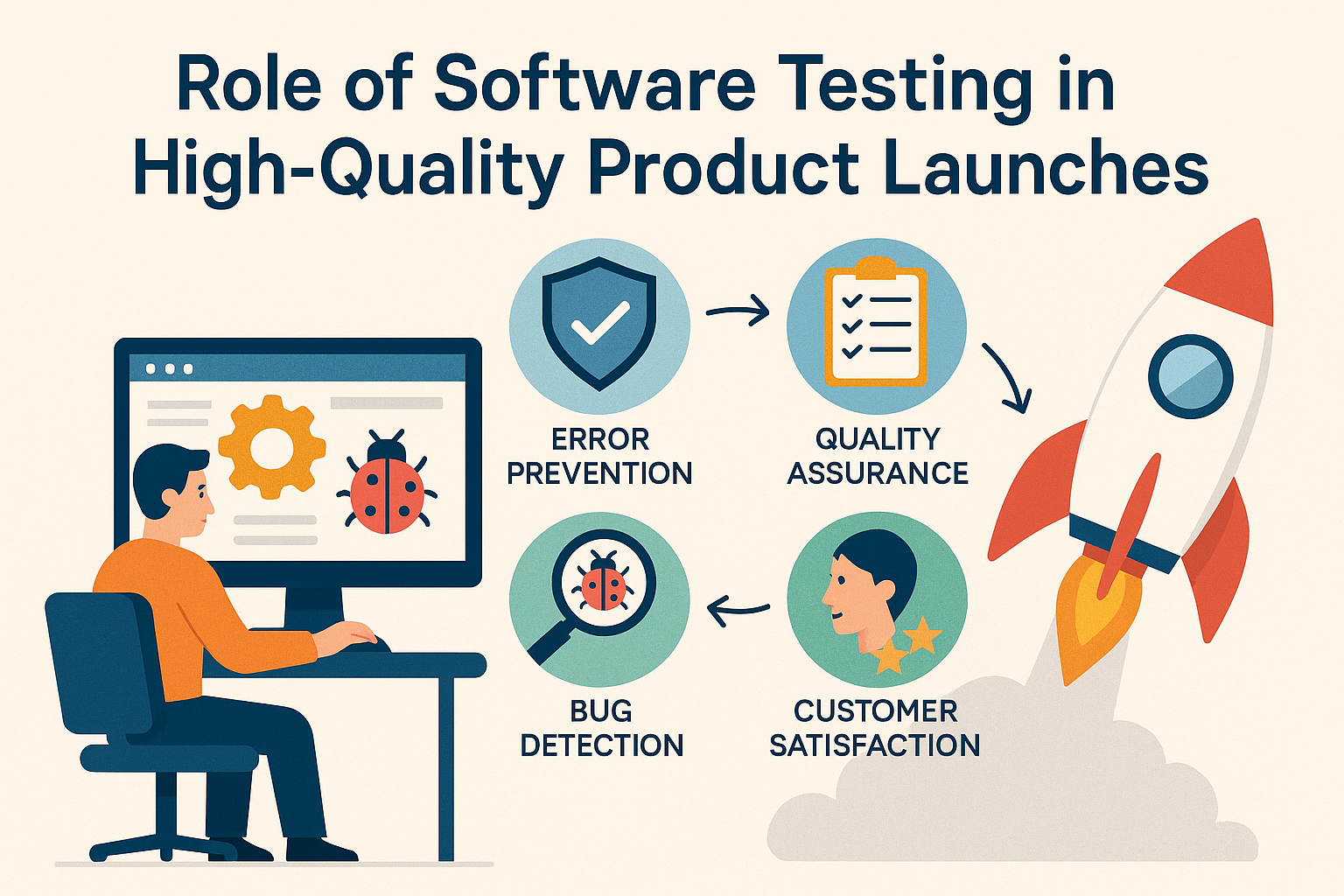 Role of Software Testing in High-Quality Product Launches

ERROR PREVENTION

QUALITY ASSURANCE

BUG DETECTION

CUSTOMER SATISFACTION